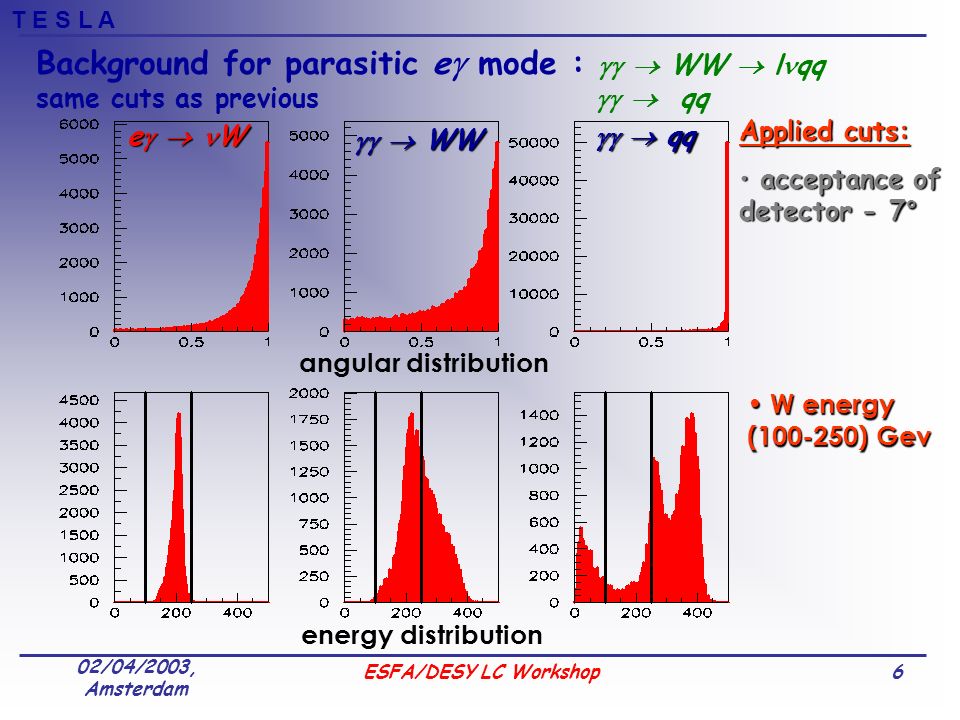 T E S L A

Background for parasitic $e\gamma$ mode : $\gamma\gamma \rightarrow WW \rightarrow l\nu qq$
same cuts as previous $\gamma\gamma \rightarrow qq$

$e\gamma \rightarrow \nu W$

6000
5000
4000
3000
2000
1000
0
0 0.5 1

$\gamma\gamma \rightarrow WW$

5000
4000
3000
2000
1000
0
0 0.5 1

$\gamma\gamma \rightarrow qq$

50000
40000
30000
20000
10000
0
0 0.5 1

Applied cuts:

· acceptance of detector - 7°

angular distribution

4500
4000
3500
3000
2500
2000
1500
1000
500
0
0 200 400

2000
1750
1500
1250
1000
750
500
250
0
0 200 400

1400
1200
1000
800
600
400
200
0
0 200 400

• W energy (100-250) Gev

energy distribution

02/04/2003, Amsterdam

ESFA/DESY LC Workshop

6